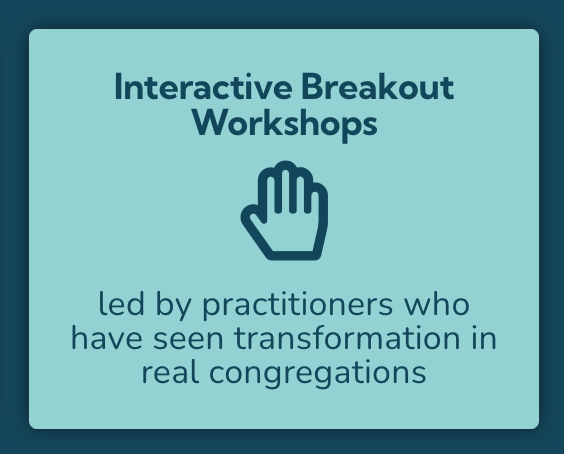 Interactive Breakout Workshops

led by practitioners who have seen transformation in real congregations